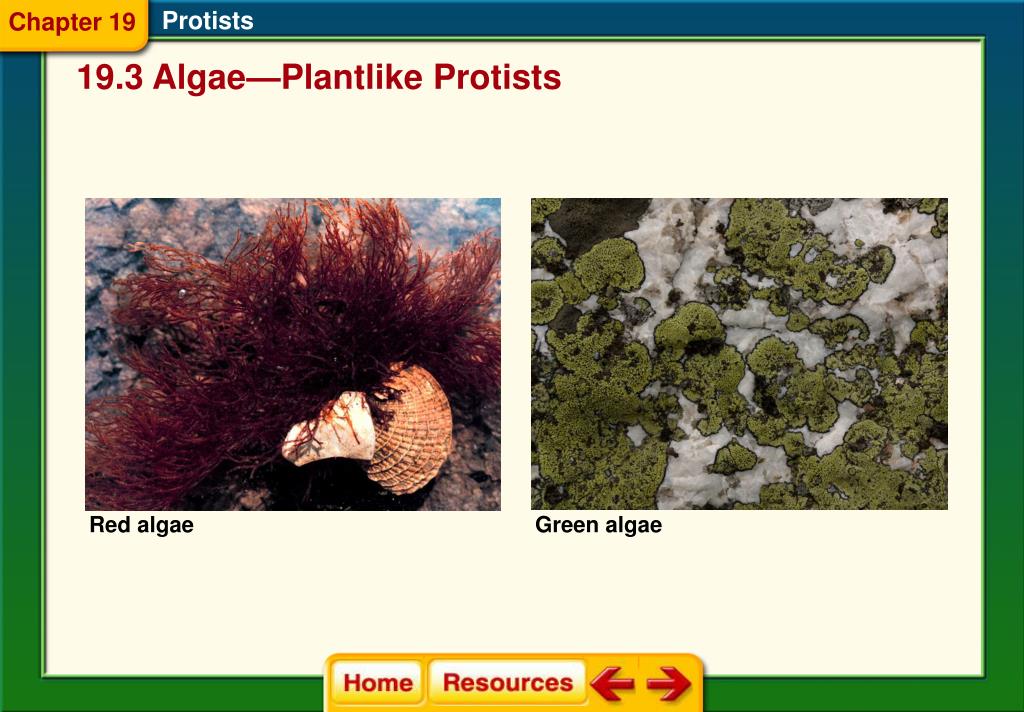 Chapter 19 Protists

19.3 Algae—Plantlike Protists

Red algae

Green algae

Home Resources